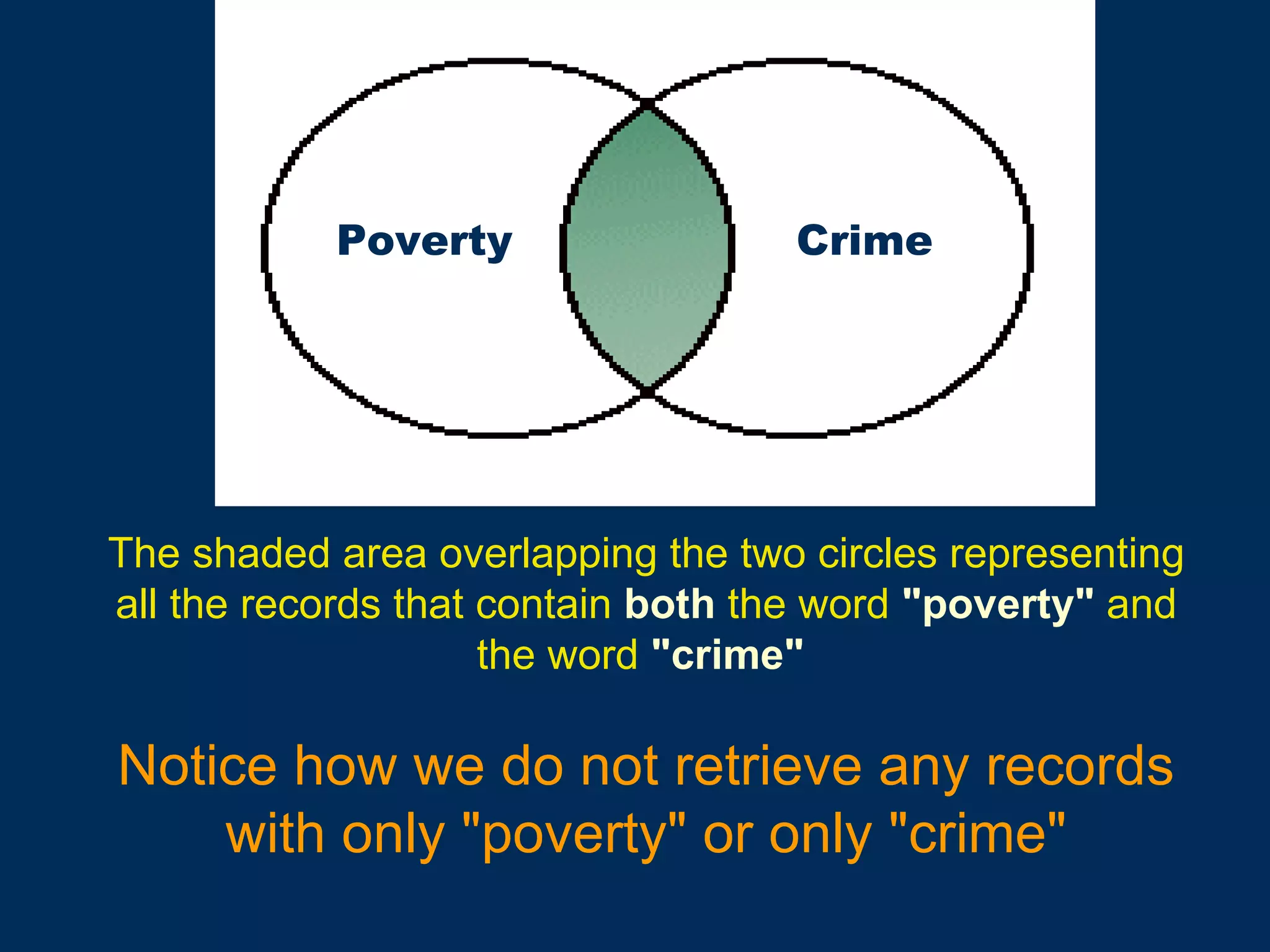 Poverty

Crime

The shaded area overlapping the two circles representing all the records that contain both the word "poverty" and the word "crime"

Notice how we do not retrieve any records with only "poverty" or only "crime"